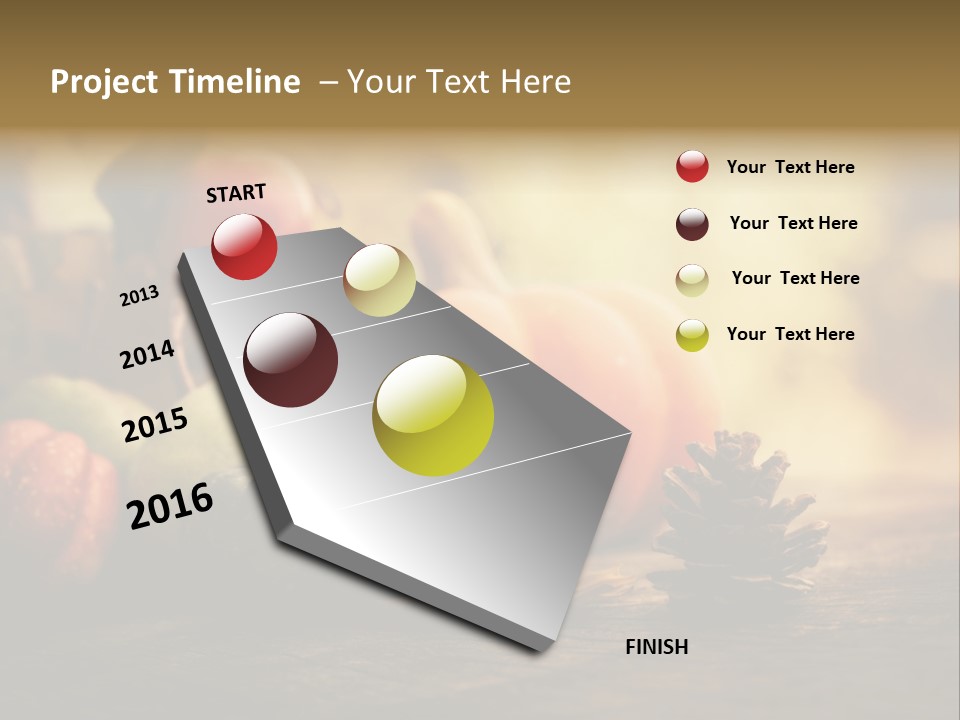 Project Timeline – Your Text Here

START

2013

2014

2015

2016

FINISH

Your Text Here

Your Text Here

Your Text Here

Your Text Here